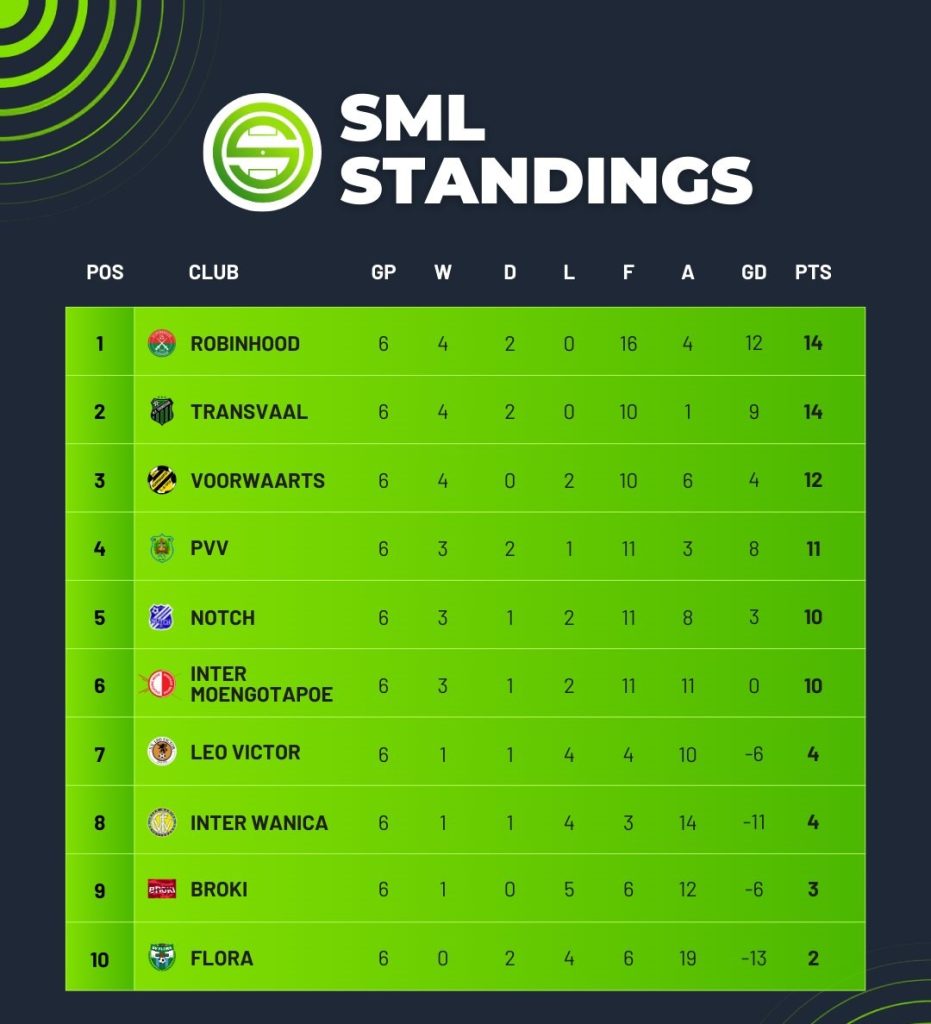 SML STANDINGS

| POS | CLUB | GP | W | D | L | F | A | GD | PTS |
|---|---|---|---|---|---|---|---|---|---|
| 1 | ROBINHOOD | 6 | 4 | 2 | 0 | 16 | 4 | 12 | 14 |
| 2 | TRANSVAAL | 6 | 4 | 2 | 0 | 10 | 1 | 9 | 14 |
| 3 | VOORWAARTS | 6 | 4 | 0 | 2 | 10 | 6 | 4 | 12 |
| 4 | PVV | 6 | 3 | 2 | 1 | 11 | 3 | 8 | 11 |
| 5 | NOTCH | 6 | 3 | 1 | 2 | 11 | 8 | 3 | 10 |
| 6 | INTER MOENGOTAPOE | 6 | 3 | 1 | 2 | 11 | 11 | 0 | 10 |
| 7 | LEO VICTOR | 6 | 1 | 1 | 4 | 4 | 10 | -6 | 4 |
| 8 | INTER WANICA | 6 | 1 | 1 | 4 | 3 | 14 | -11 | 4 |
| 9 | BROKI | 6 | 1 | 0 | 5 | 6 | 12 | -6 | 3 |
| 10 | FLORA | 6 | 0 | 2 | 4 | 6 | 19 | -13 | 2 |